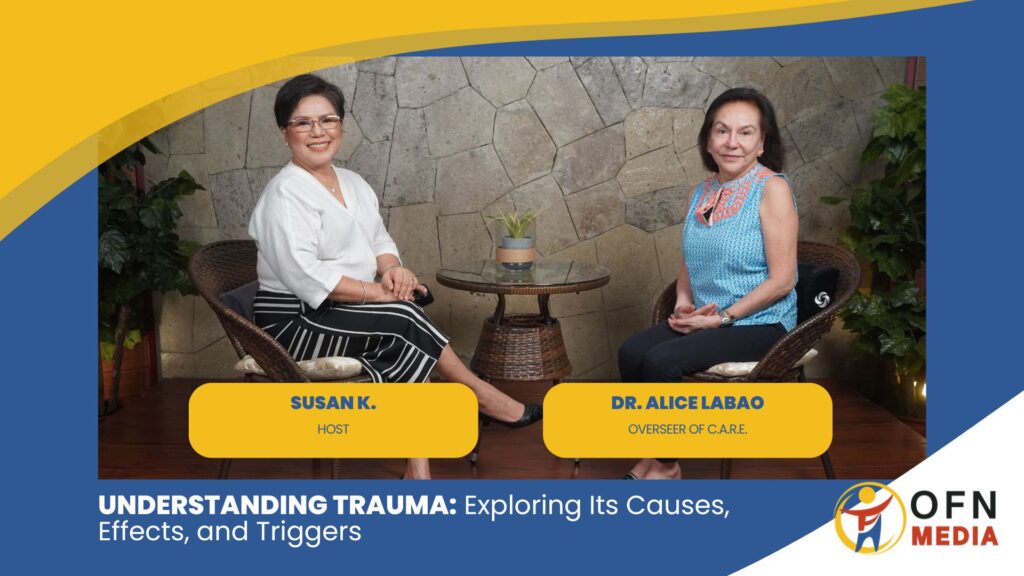 SUSAN K.
HOST

DR. ALICE LABAO
OVERSEER OF C.A.R.E.

UNDERSTANDING TRAUMA: Exploring Its Causes, Effects, and Triggers

OFN MEDIA